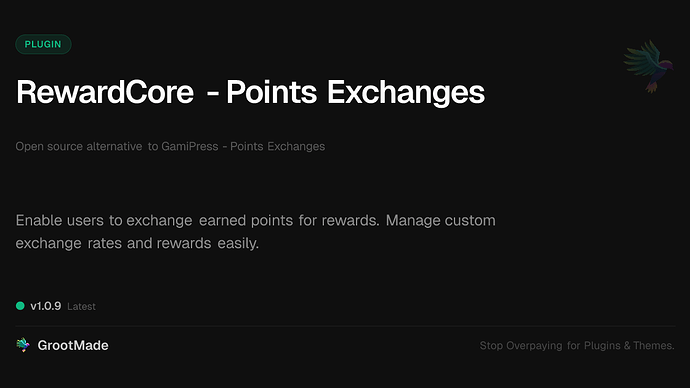 PLUGIN

RewardCore - Points Exchanges

Open source alternative to GamiPress - Points Exchanges

Enable users to exchange earned points for rewards. Manage custom exchange rates and rewards easily.

v1.0.9 Latest

GrootMade

Stop Overpaying for Plugins & Themes.